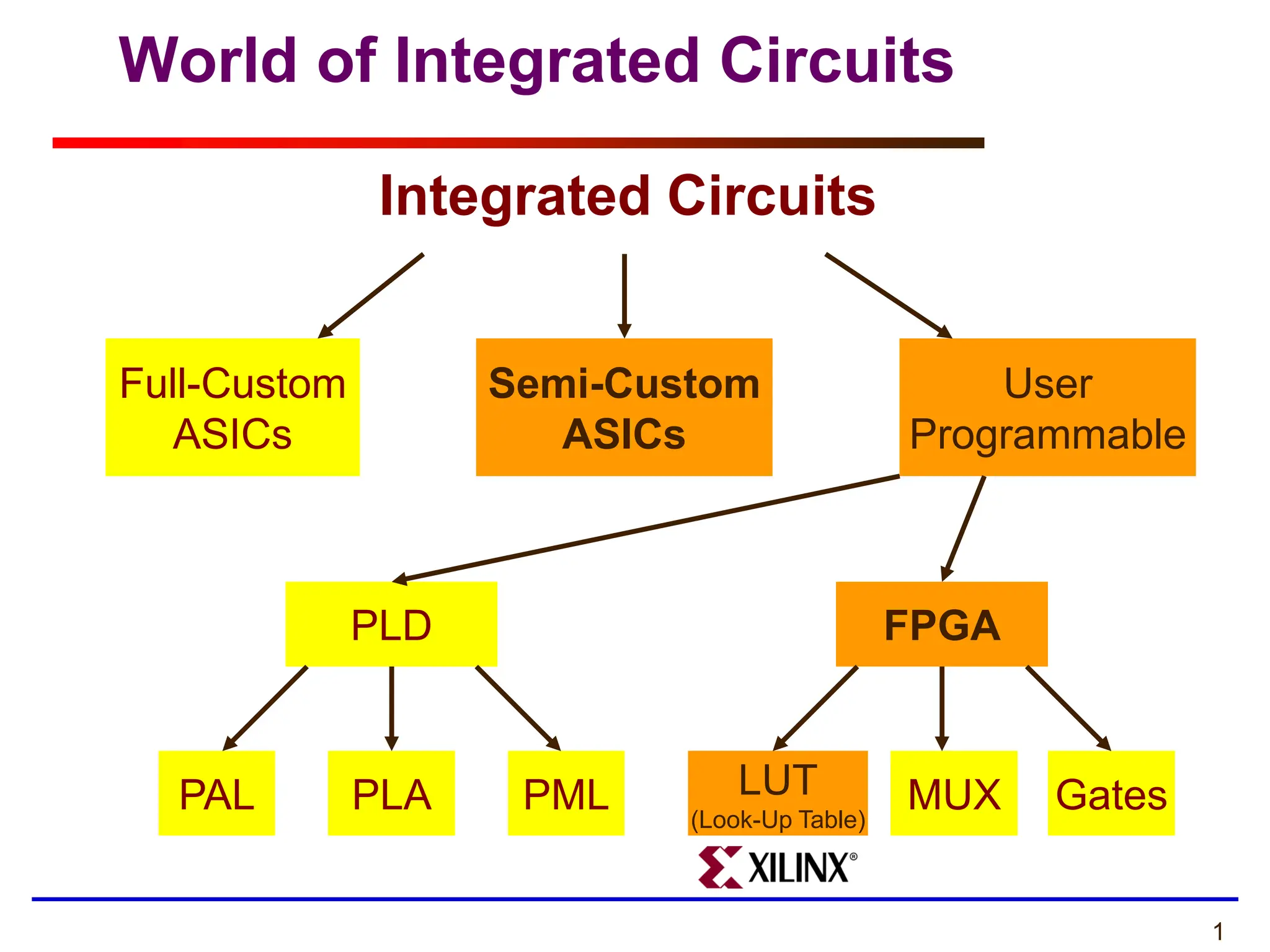 World of Integrated Circuits

Integrated Circuits

Full-Custom ASICs

Semi-Custom ASICs

User Programmable

PLD

FPGA

PAL

PLA

PML

LUT
(Look-Up Table)

MUX

Gates

XILINX®

1